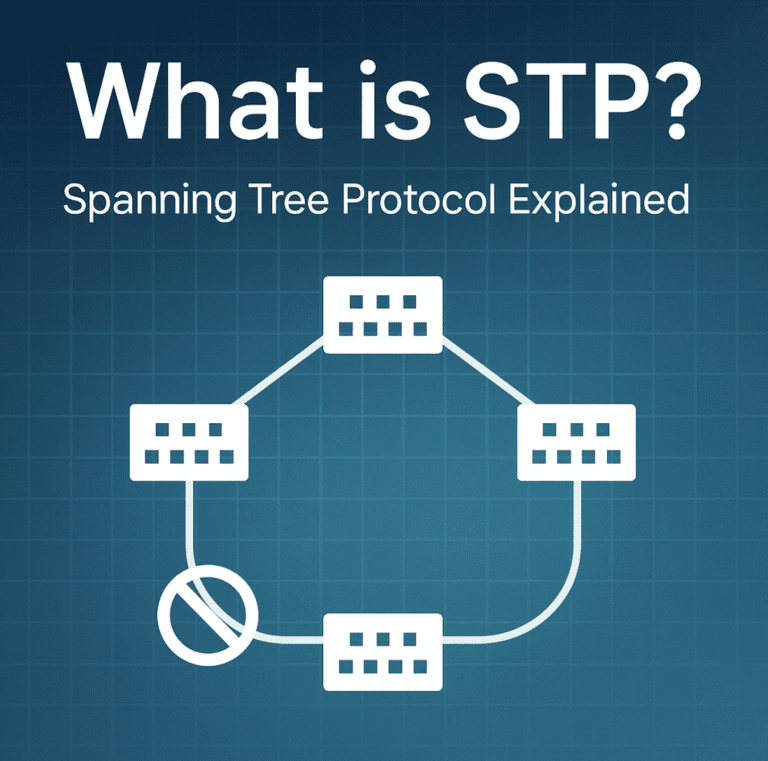 What is STP?

Spanning Tree Protocol Explained